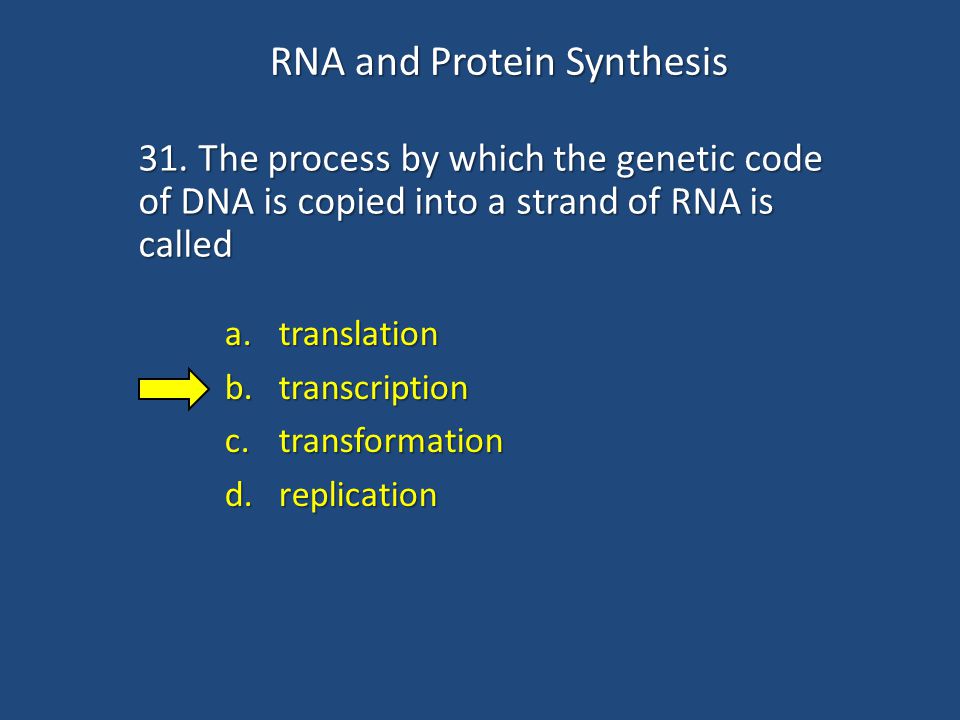 RNA and Protein Synthesis

31. The process by which the genetic code of DNA is copied into a strand of RNA is called

a. translation
b. transcription
c. transformation
d. replication